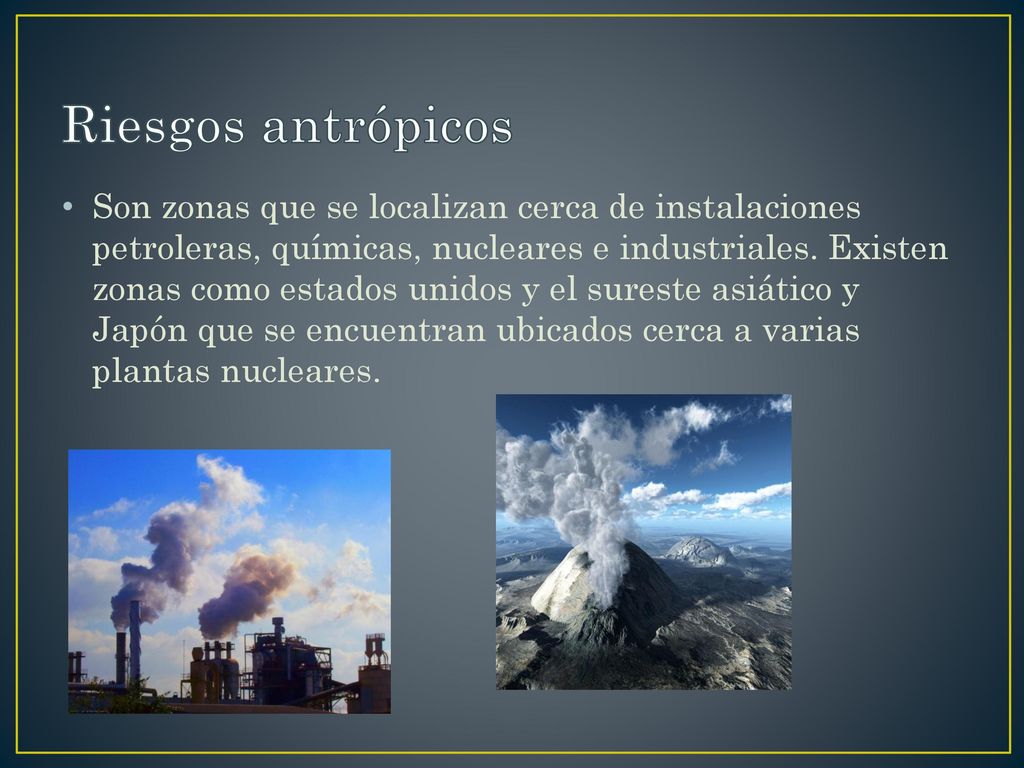 Riesgos antrópicos

• Son zonas que se localizan cerca de instalaciones petroleras, químicas, nucleares e industriales. Existen zonas como estados unidos y el sureste asiático y Japón que se encuentran ubicados cerca a varias plantas nucleares.